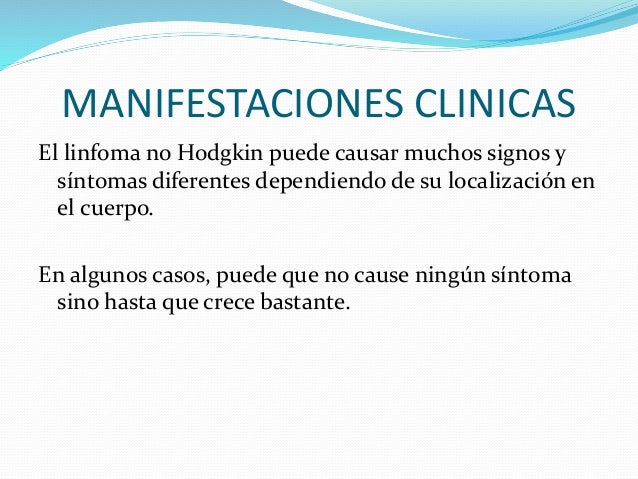 MANIFESTACIONES CLINICAS

El linfoma no Hodgkin puede causar muchos signos y síntomas diferentes dependiendo de su localización en el cuerpo.

En algunos casos, puede que no cause ningún síntoma sino hasta que crece bastante.